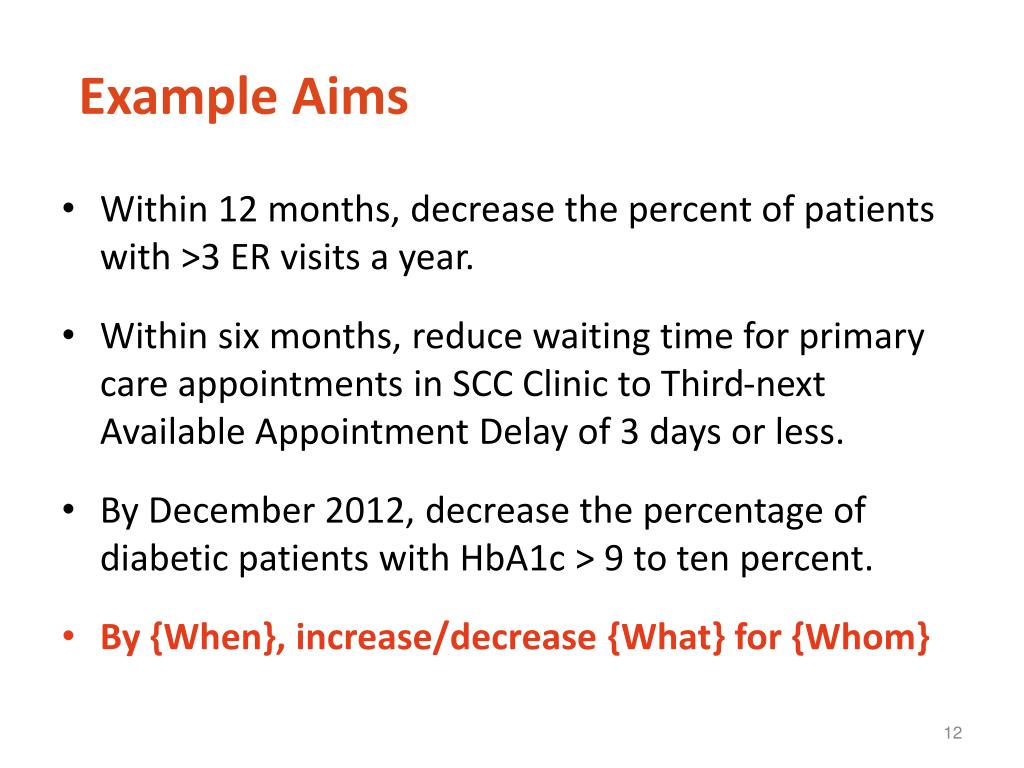 Example Aims

• Within 12 months, decrease the percent of patients with >3 ER visits a year.

• Within six months, reduce waiting time for primary care appointments in SCC Clinic to Third-next Available Appointment Delay of 3 days or less.

• By December 2012, decrease the percentage of diabetic patients with HbA1c > 9 to ten percent.

• By {When}, increase/decrease {What} for {Whom}

12